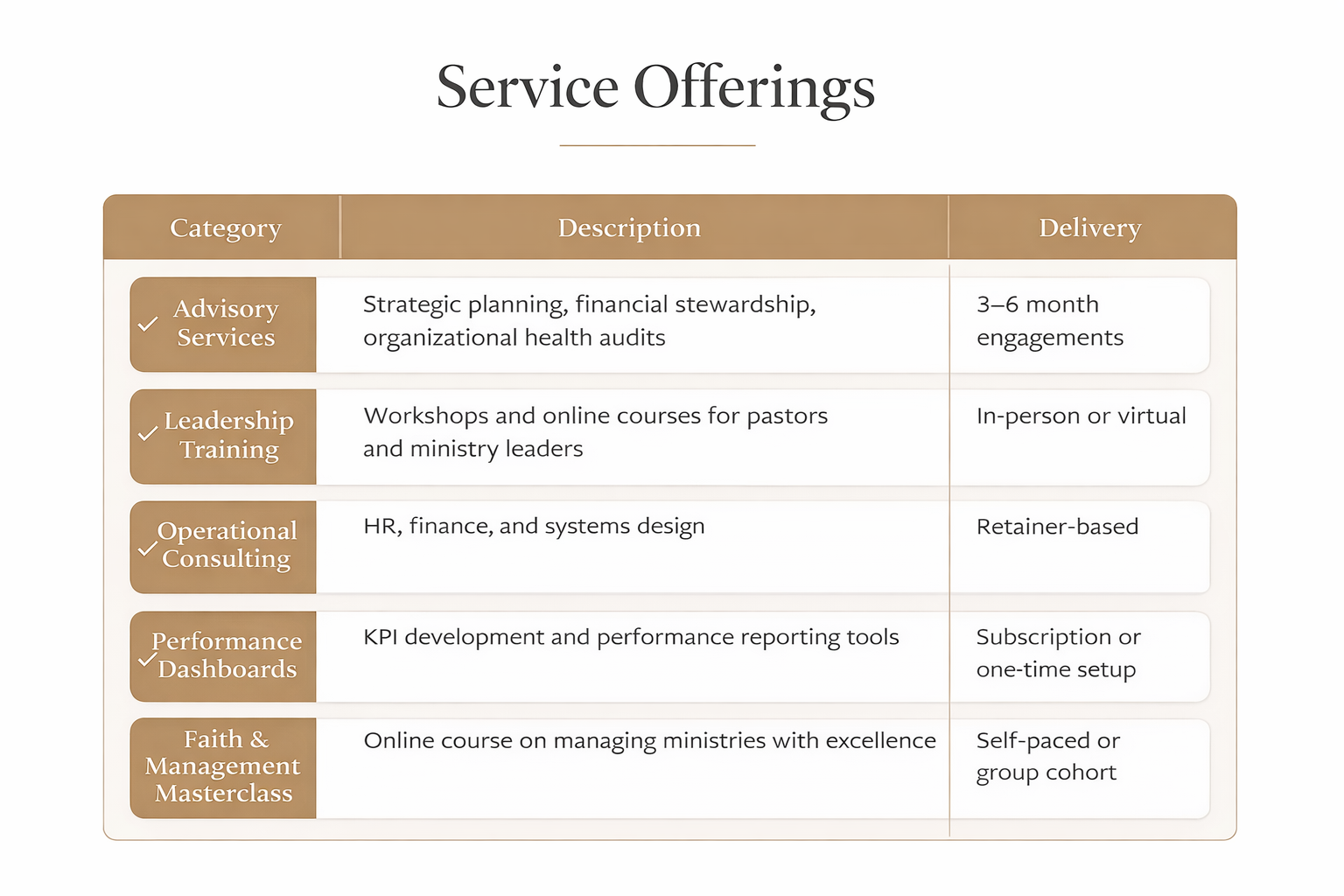 Service Offerings

| Category | Description | Delivery |
|---|---|---|
| ✓ Advisory Services | Strategic planning, financial stewardship, organizational health audits | 3–6 month engagements |
| ✓ Leadership Training | Workshops and online courses for pastors and ministry leaders | In-person or virtual |
| ✓ Operational Consulting | HR, finance, and systems design | Retainer-based |
| ✓ Performance Dashboards | KPI development and performance reporting tools | Subscription or one-time setup |
| Faith & Management Masterclass | Online course on managing ministries with excellence | Self-paced or group cohort |